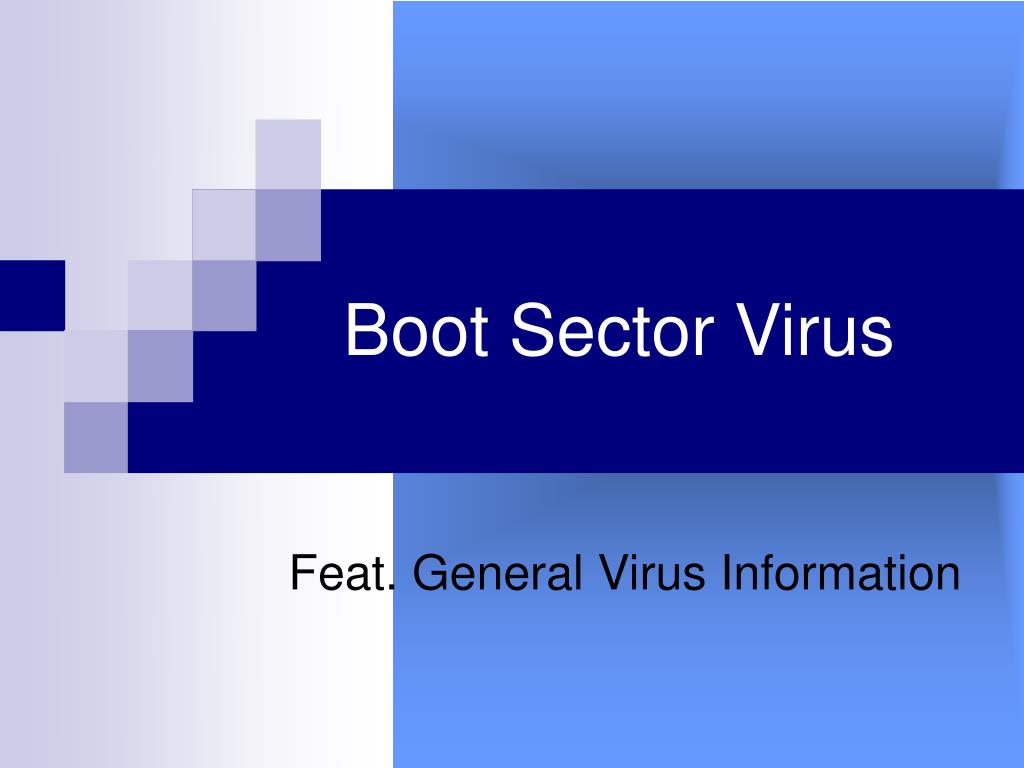 Boot Sector Virus

Feat. General Virus Information